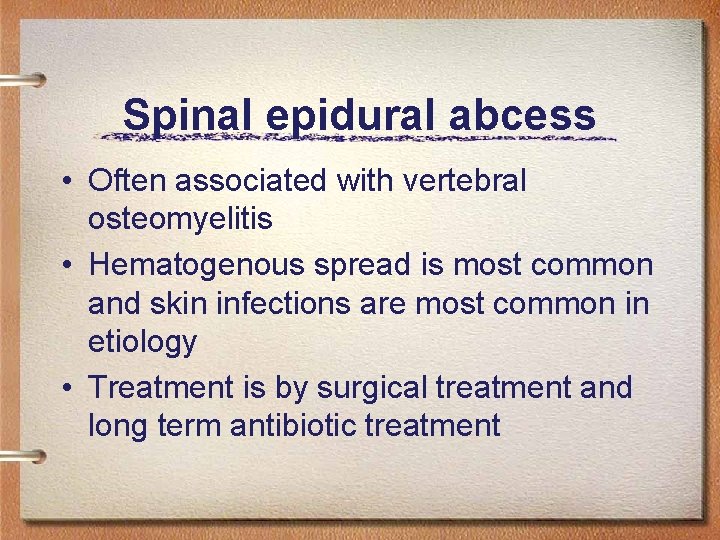 Spinal epidural abcess

• Often associated with vertebral osteomyelitis
• Hematogenous spread is most common and skin infections are most common in etiology
• Treatment is by surgical treatment and long term antibiotic treatment